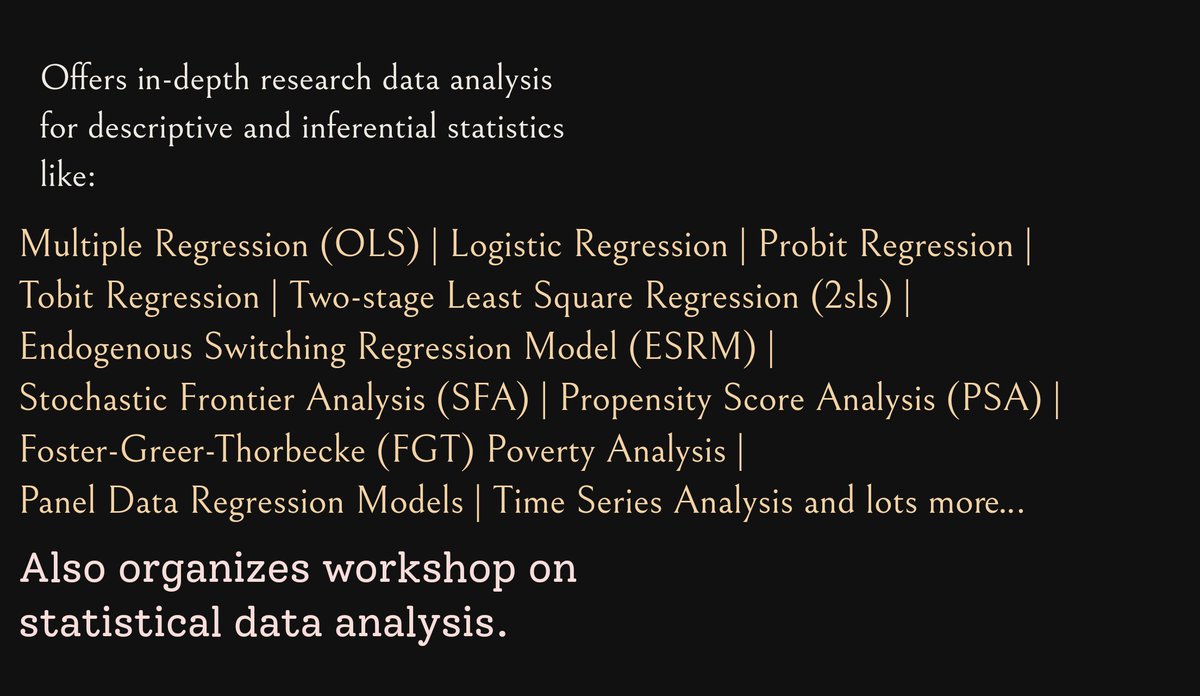 Offers in-depth research data analysis for descriptive and inferential statistics like:

Multiple Regression (OLS) | Logistic Regression | Probit Regression | Tobit Regression | Two-stage Least Square Regression (2sls) | Endogenous Switching Regression Model (ESRM) | Stochastic Frontier Analysis (SFA) | Propensity Score Analysis (PSA) | Foster-Greer-Thorbecke (FGT) Poverty Analysis | Panel Data Regression Models | Time Series Analysis and lots more...

Also organizes workshop on statistical data analysis.